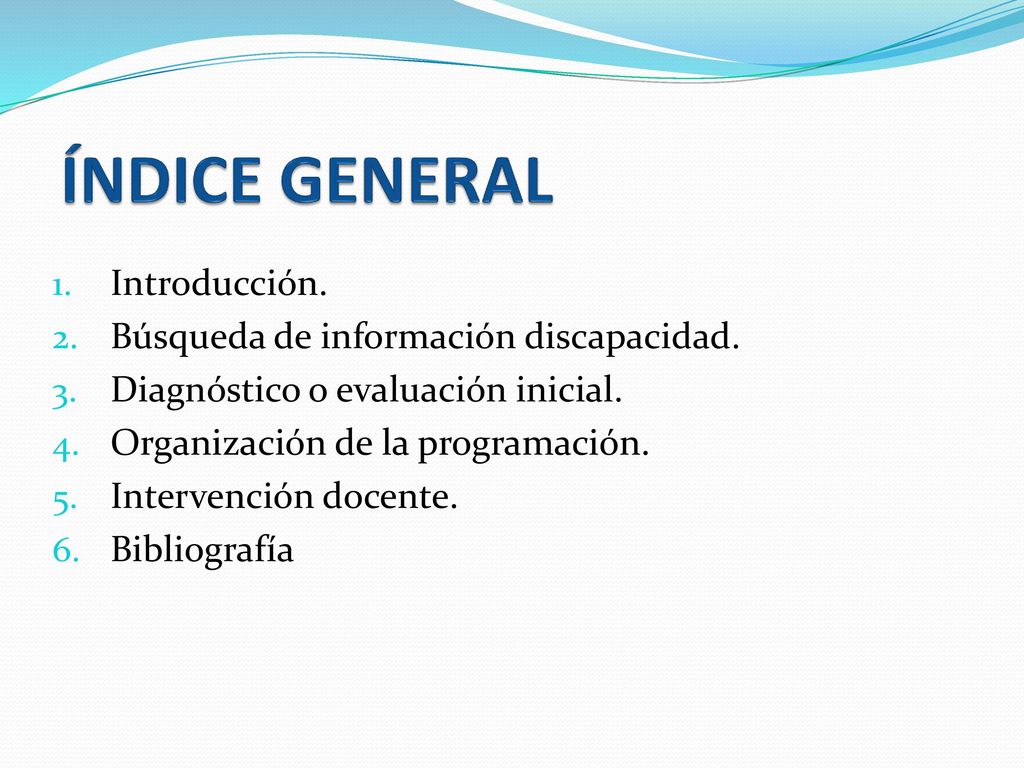 ÍNDICE GENERAL

1. Introducción.
2. Búsqueda de información discapacidad.
3. Diagnóstico o evaluación inicial.
4. Organización de la programación.
5. Intervención docente.
6. Bibliografía